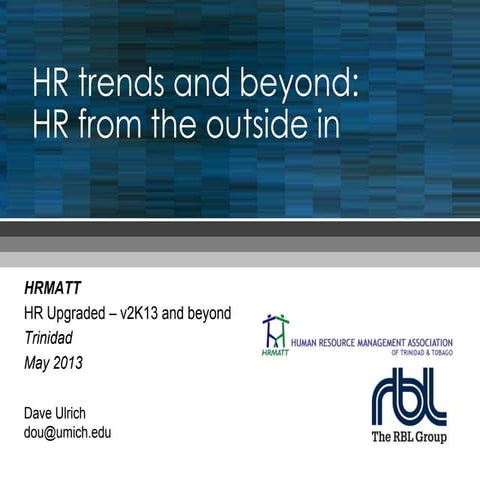 HR trends and beyond: HR from the outside in

HRMATT
HR Upgraded – v2K13 and beyond
Trinidad
May 2013

Dave Ulrich
dou@umich.edu

HRMATT
HUMAN RESOURCE MANAGEMENT ASSOCIATION
OF TRINIDAD & TOBAGO

rbl
The RBL Group